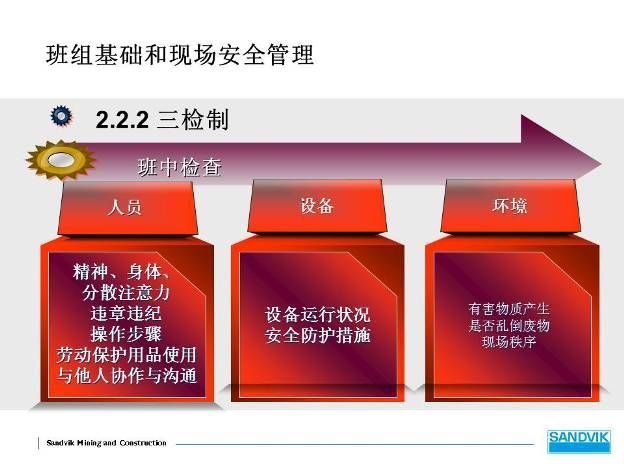 班组基础和现场安全管理

2.2.2 三检制

班中检查

人员

精神、身体、
分散注意力
违章违纪
操作步骤
劳动保护用品使用
与他人协作与沟通

设备

设备运行状况
安全防护措施

环境

有害物质产生
是否乱倒废物
现场秩序

Sandvik Mining and Construction

SANDVIK